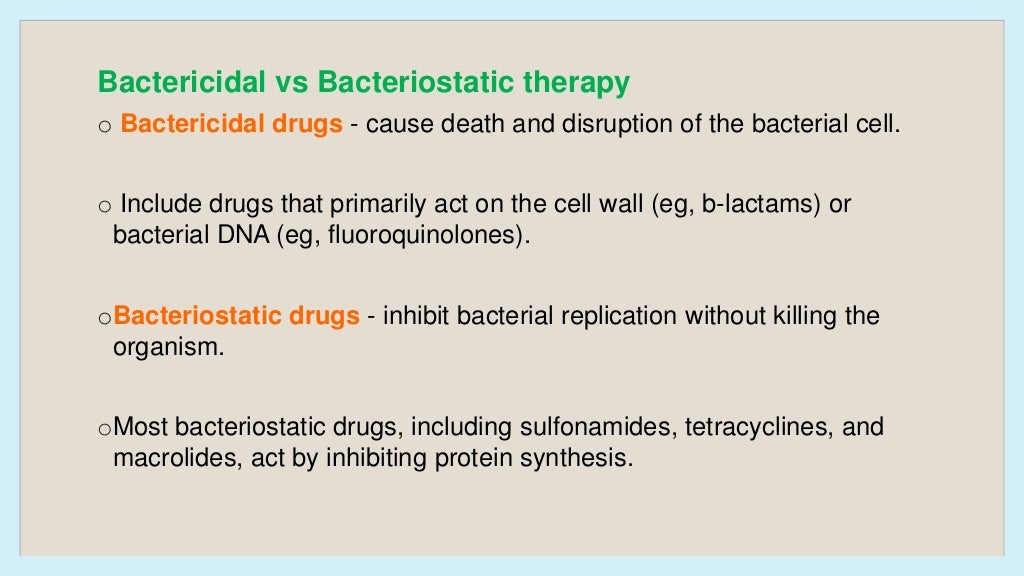 Bactericidal vs Bacteriostatic therapy

o Bactericidal drugs - cause death and disruption of the bacterial cell.

o Include drugs that primarily act on the cell wall (eg, b-lactams) or bacterial DNA (eg, fluoroquinolones).

oBacteriostatic drugs - inhibit bacterial replication without killing the organism.

oMost bacteriostatic drugs, including sulfonamides, tetracyclines, and macrolides, act by inhibiting protein synthesis.